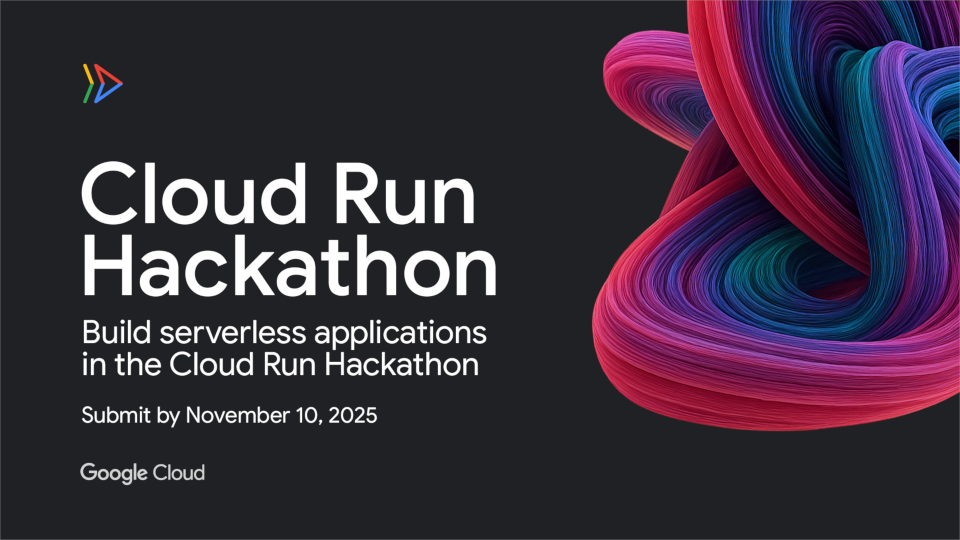 Cloud Run Hackathon

Build serverless applications in the Cloud Run Hackathon

Submit by November 10, 2025

Google Cloud